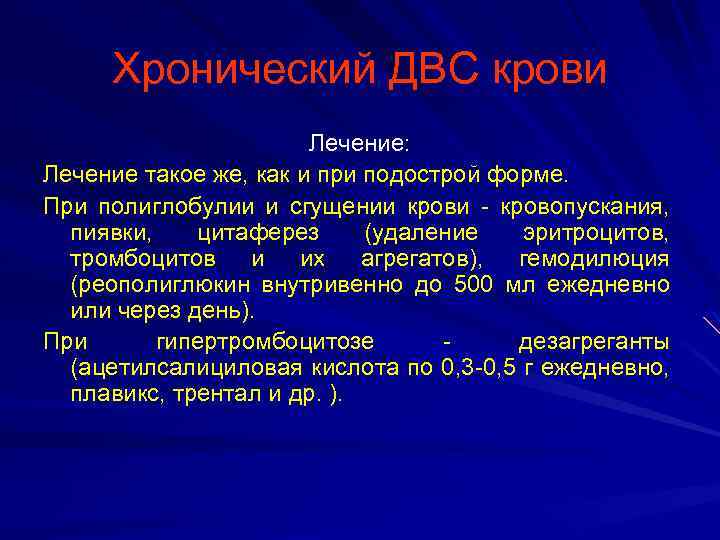 Хронический ДВС крови

Лечение:

Лечение такое же, как и при подострой форме.

При полиглобулии и сгущении крови - кровопускания, пиявки, цитаферез (удаление эритроцитов, тромбоцитов и их агрегатов), гемодилюция (реополиглюкин внутривенно до 500 мл ежедневно или через день).

При гипертромбоцитозе - дезагреганты (ацетилсалициловая кислота по 0,3-0,5 г ежедневно, плавикс, трентал и др. ).